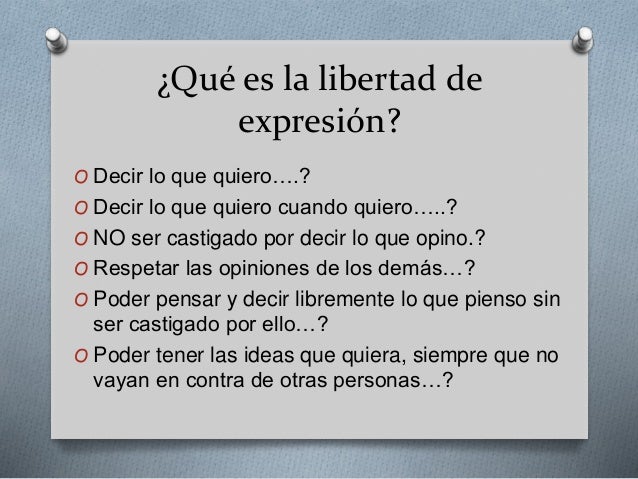 ¿Qué es la libertad de expresión?

O Decir lo que quiero….?
O Decir lo que quiero cuando quiero…..?
O NO ser castigado por decir lo que opino.?
O Respetar las opiniones de los demás…?
O Poder pensar y decir libremente lo que pienso sin ser castigado por ello…?
O Poder tener las ideas que quiera, siempre que no vayan en contra de otras personas…?